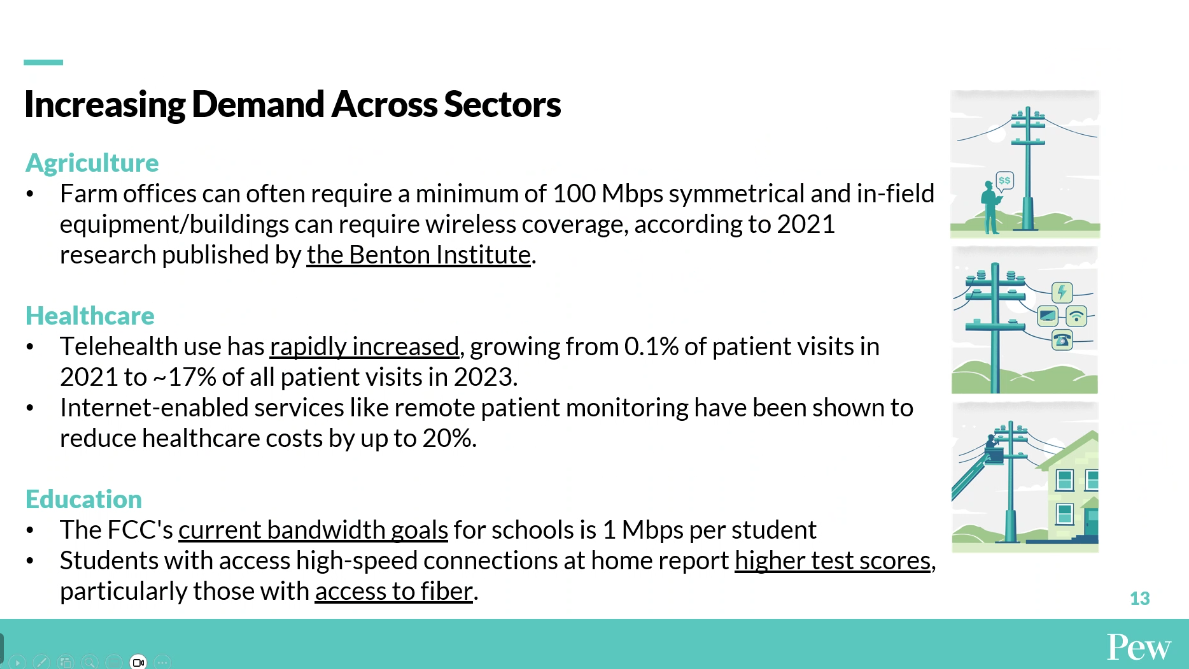 Increasing Demand Across Sectors

Agriculture
• Farm offices can often require a minimum of 100 Mbps symmetrical and in-field equipment/buildings can require wireless coverage, according to 2021 research published by the Benton Institute.

Healthcare
• Telehealth use has rapidly increased, growing from 0.1% of patient visits in 2021 to ~17% of all patient visits in 2023.
• Internet-enabled services like remote patient monitoring have been shown to reduce healthcare costs by up to 20%.

Education
• The FCC's current bandwidth goals for schools is 1 Mbps per student
• Students with access high-speed connections at home report higher test scores, particularly those with access to fiber.

$$

13

Pew